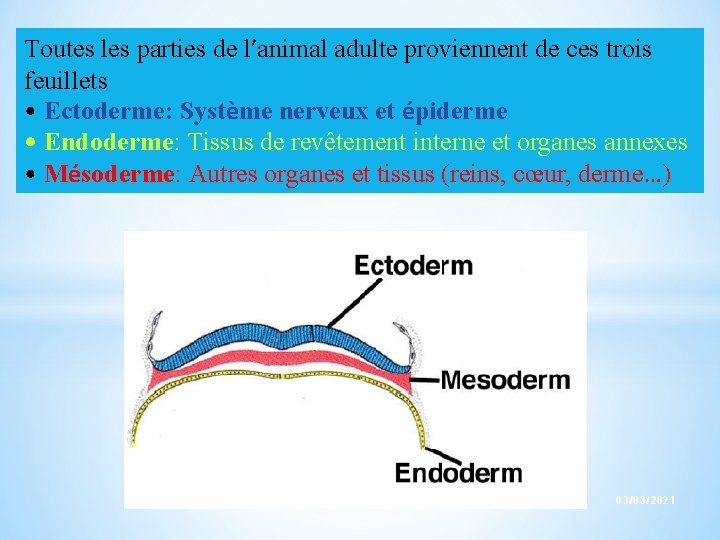 Toutes les parties de l'animal adulte proviennent de ces trois feuillets
• Ectoderme: Système nerveux et épiderme
• Endoderme: Tissus de revêtement interne et organes annexes
• Mésoderme: Autres organes et tissus (reins, cœur, derme...)

Ectoderm
Mesoderm
Endoderm

03/03/2021